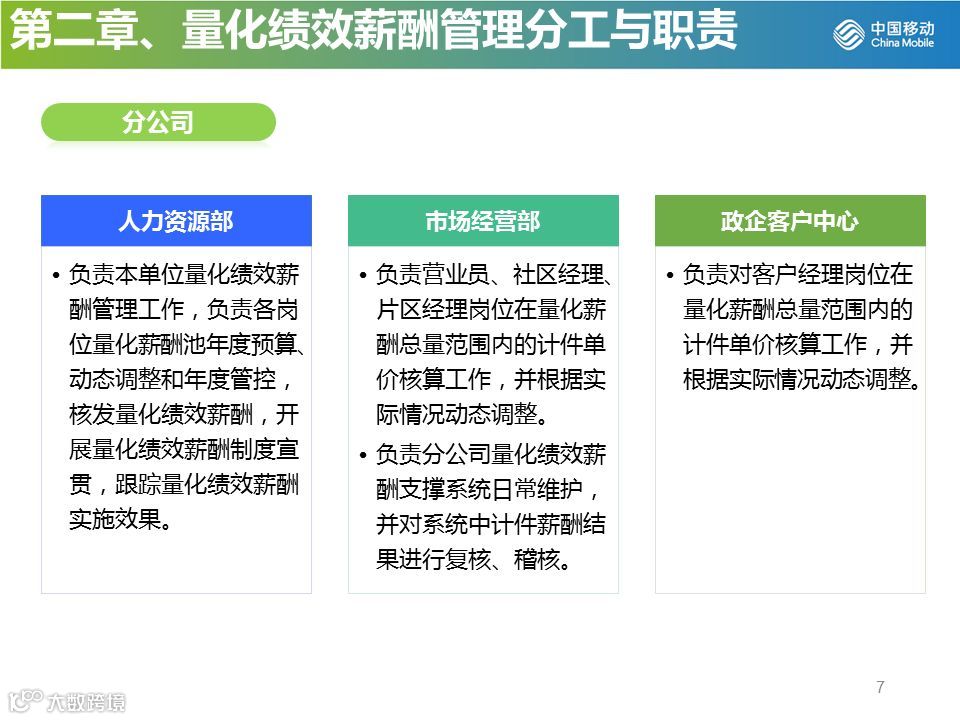 第二章、量化绩效薪酬管理分工与职责

中国移动
China Mobile

分公司

人力资源部

• 负责本单位量化绩效薪酬管理工作，负责各岗位量化薪酬池年度预算、动态调整和年度管控，核发量化绩效薪酬，开展量化绩效薪酬制度宣贯，跟踪量化绩效薪酬实施效果。

市场经营部

• 负责营业员、社区经理、片区经理岗位在量化薪酬总量范围内的计件单价核算工作，并根据实际情况动态调整。

• 负责分公司量化绩效薪酬支撑系统日常维护，并对系统中计件薪酬结果进行复核、稽核。

政企客户中心

• 负责对客户经理岗位在量化薪酬总量范围内的计件单价核算工作，并根据实际情况动态调整。

7

大数跨境